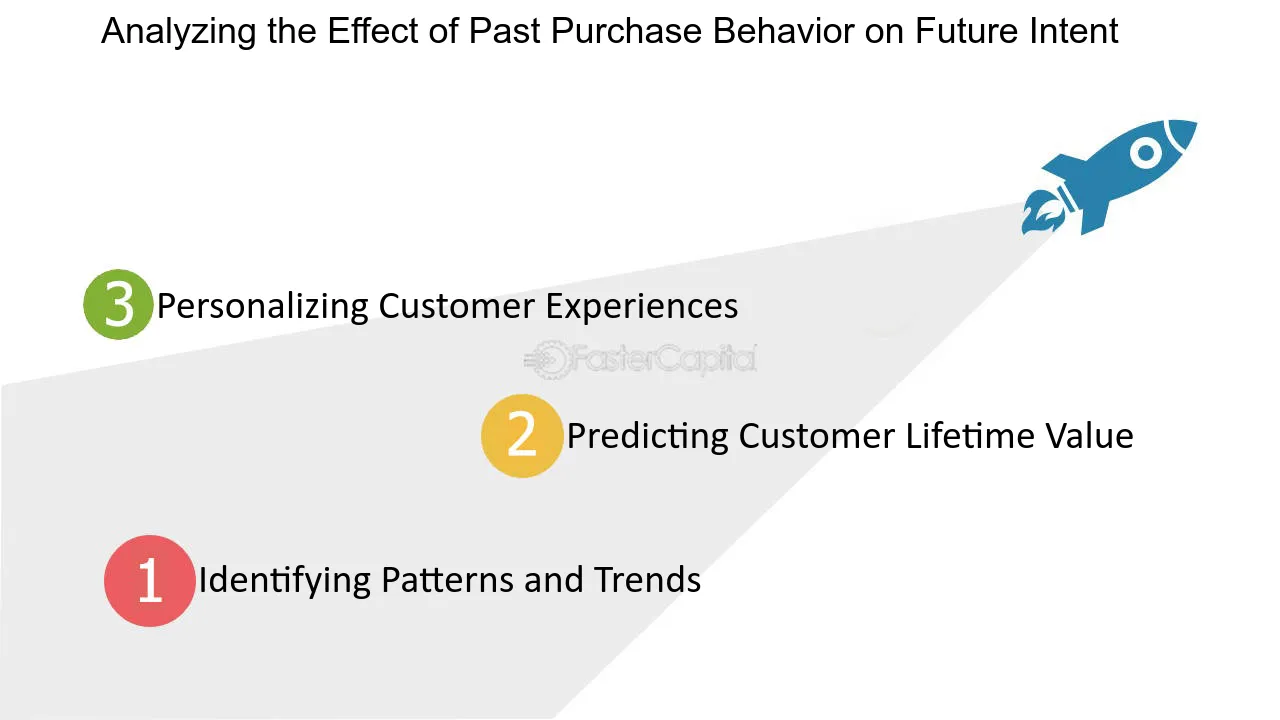 Analyzing the Effect of Past Purchase Behavior on Future Intent

3 Personalizing Customer Experiences

2 Predicting Customer Lifetime Value

1 Identifying Patterns and Trends

FasterCapital